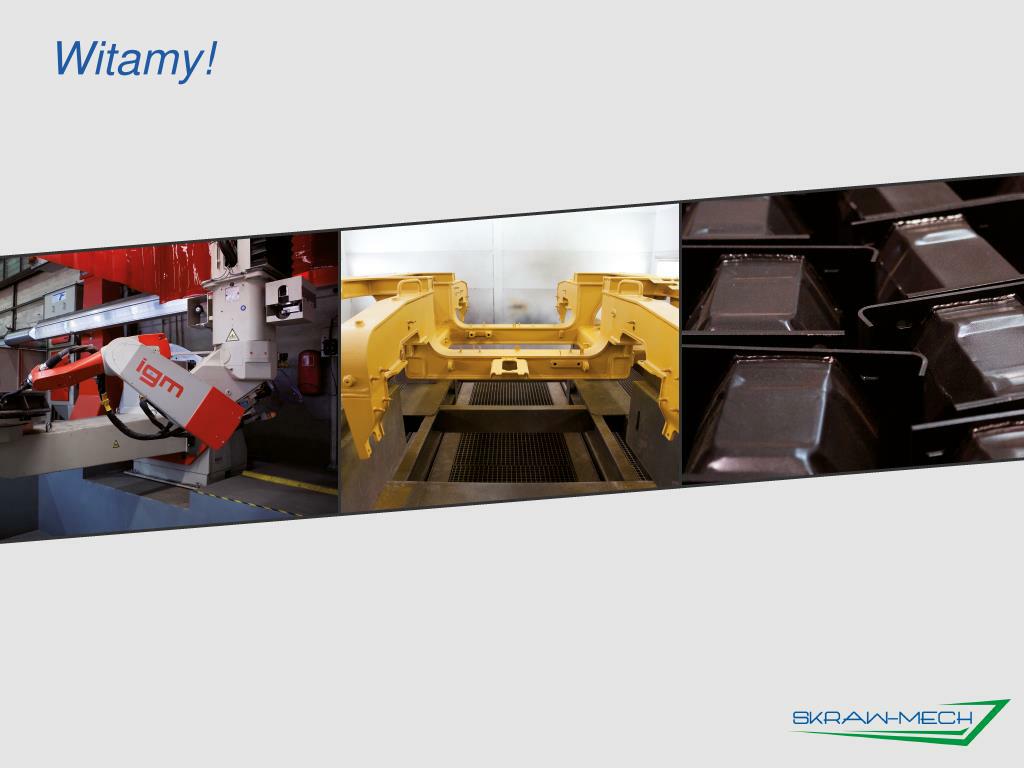 Witamy!

igm

SKRAW-MECH